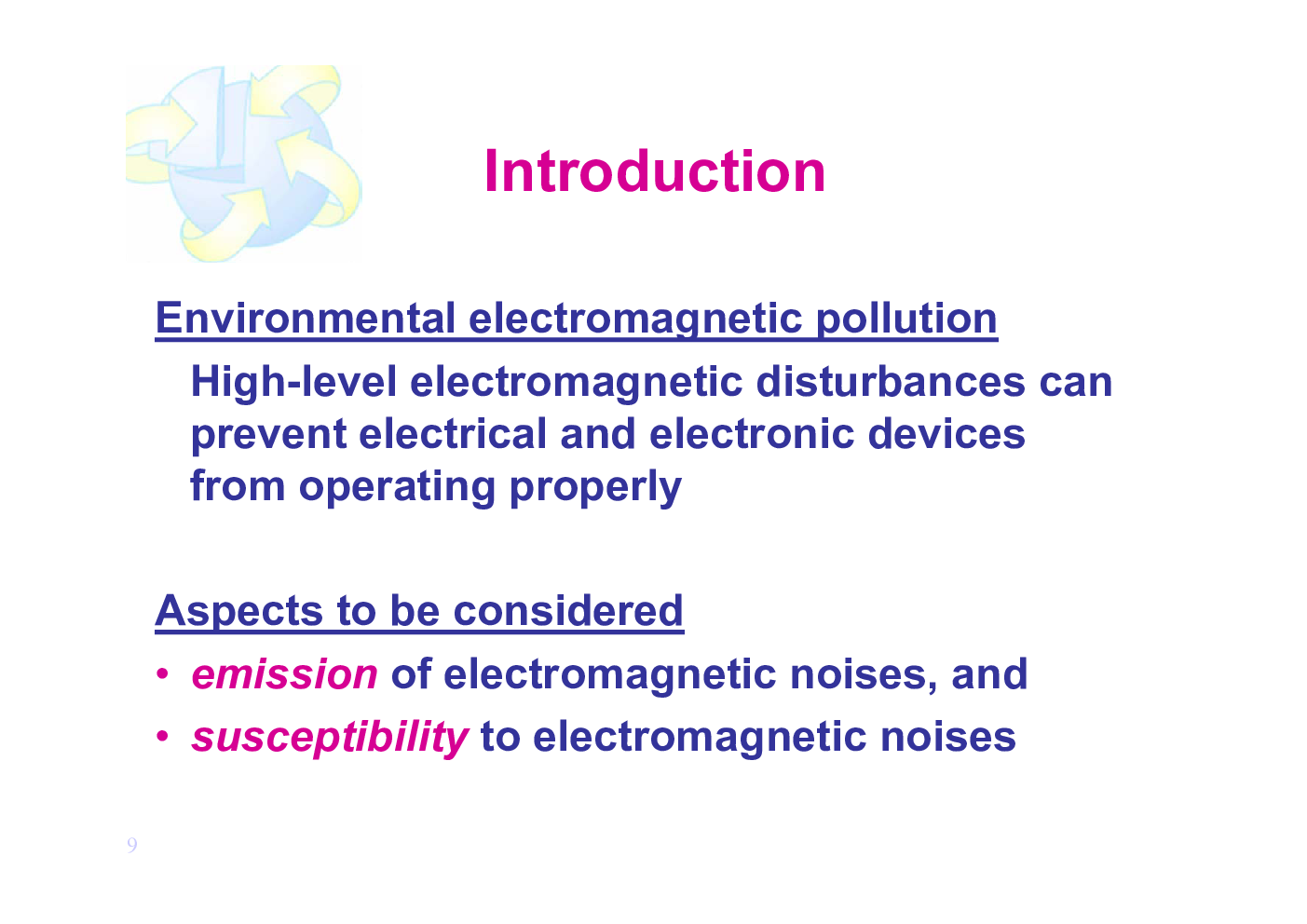 Introduction

Environmental electromagnetic pollution

High-level electromagnetic disturbances can prevent electrical and electronic devices from operating properly

Aspects to be considered

• emission of electromagnetic noises, and
• susceptibility to electromagnetic noises

9